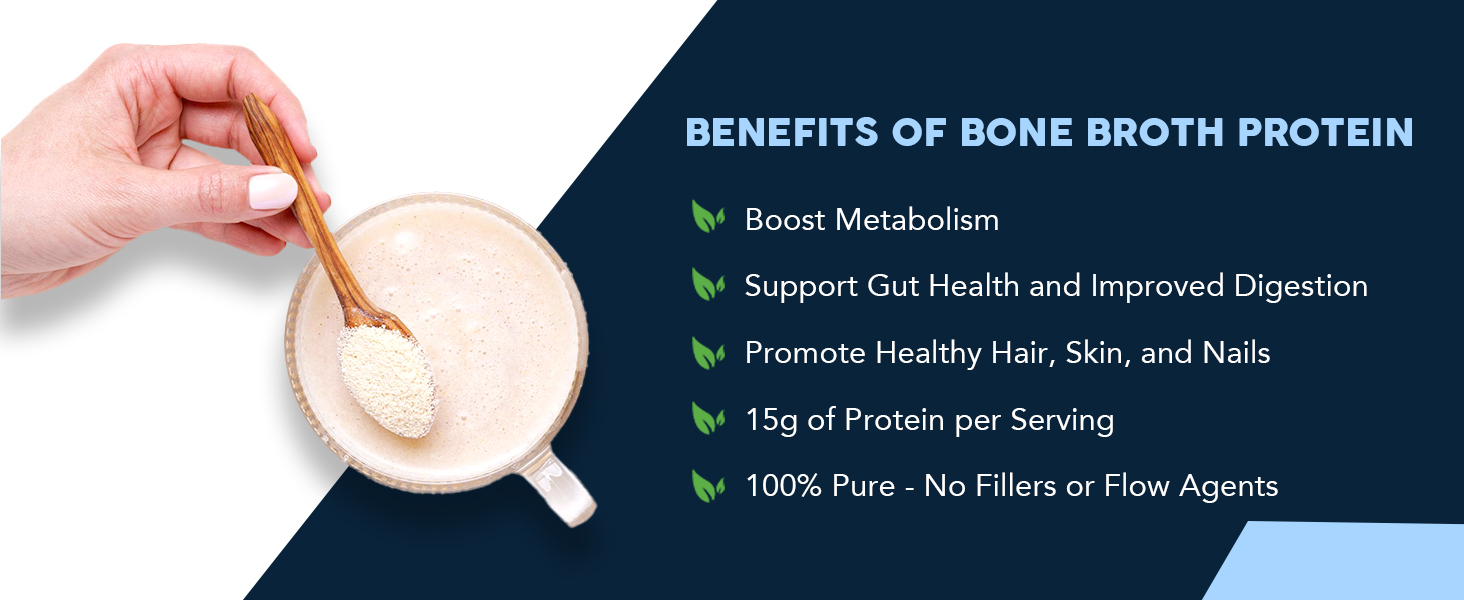 BENEFITS OF BONE BROTH PROTEIN

Boost Metabolism

Support Gut Health and Improved Digestion

Promote Healthy Hair, Skin, and Nails

15g of Protein per Serving

100% Pure - No Fillers or Flow Agents